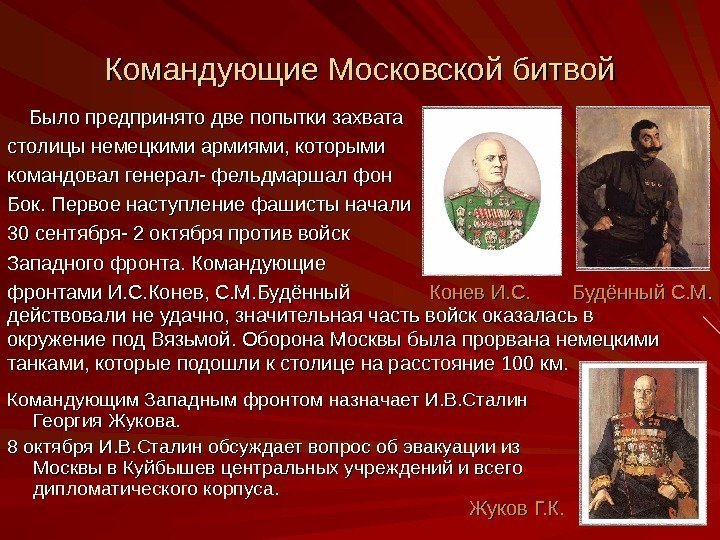 Командующие Московской битвой

Было предпринято две попытки захвата столицы немецкими армиями, которыми командовал генерал- фельдмаршал фон Бок. Первое наступление фашисты начали 30 сентября- 2 октября против войск Западного фронта. Командующие фронтами И.С.Конев, С.М.Будённый действовали не удачно, значительная часть войск оказалась в окружение под Вязьмой. Оборона Москвы была прорвана немецкими танками, которые подошли к столице на расстояние 100 км.

Конев И.С.

Будённый С.М.

Командующим Западным фронтом назначает И.В.Сталин Георгия Жукова.

8 октября И.В.Сталин обсуждает вопрос об эвакуации из Москвы в Куйбышев центральных учреждений и всего дипломатического корпуса.

Жуков Г.К.